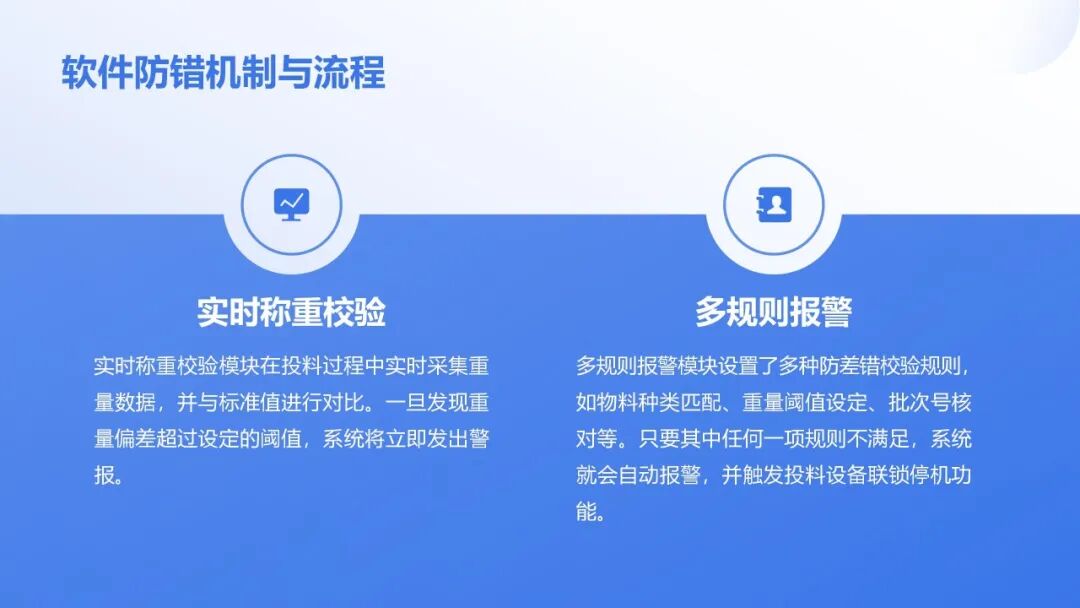 软件防错机制与流程

实时称重校验

实时称重校验模块在投料过程中实时采集重量数据，并与标准值进行对比。一旦发现重量偏差超过设定的阈值，系统将立即发出警报。

多规则报警

多规则报警模块设置了多种防差错校验规则，如物料种类匹配、重量阈值设定、批次号核对等。只要其中任何一项规则不满足，系统就会自动报警，并触发投料设备联锁停机功能。